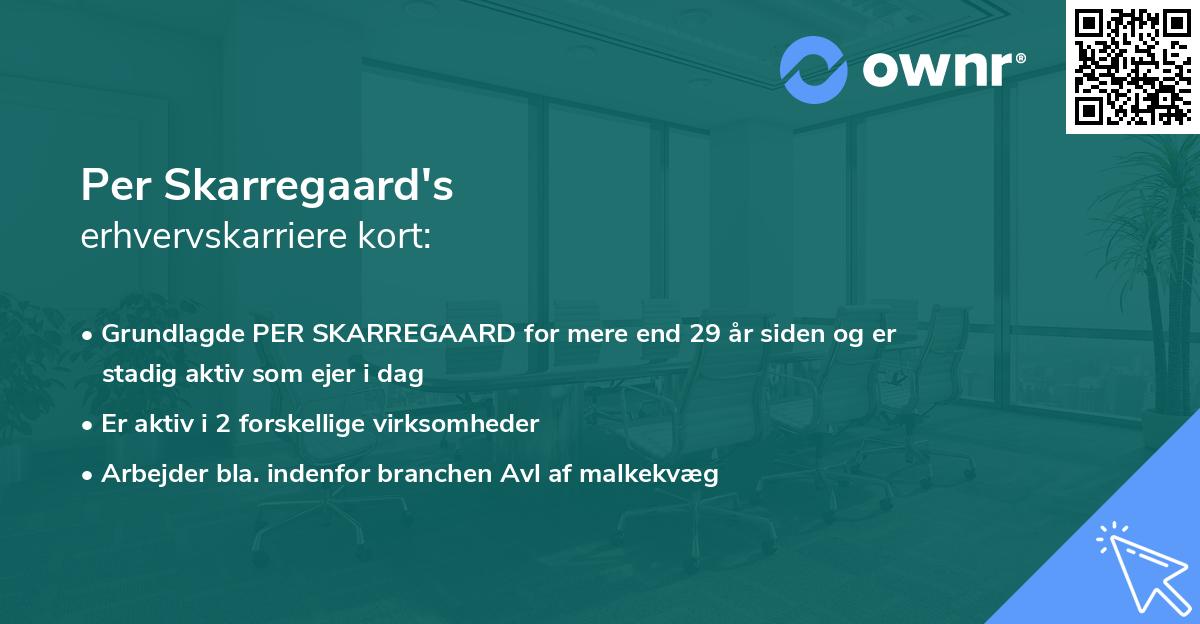 ownr®

Per Skarregaard's
erhvervskarriere kort:

• Grundlagde PER SKARREGAARD for mere end 29 år siden og er stadig aktiv som ejer i dag
• Er aktiv i 2 forskellige virksomheder
• Arbejder bla. indenfor branchen Avl af malkekvæg